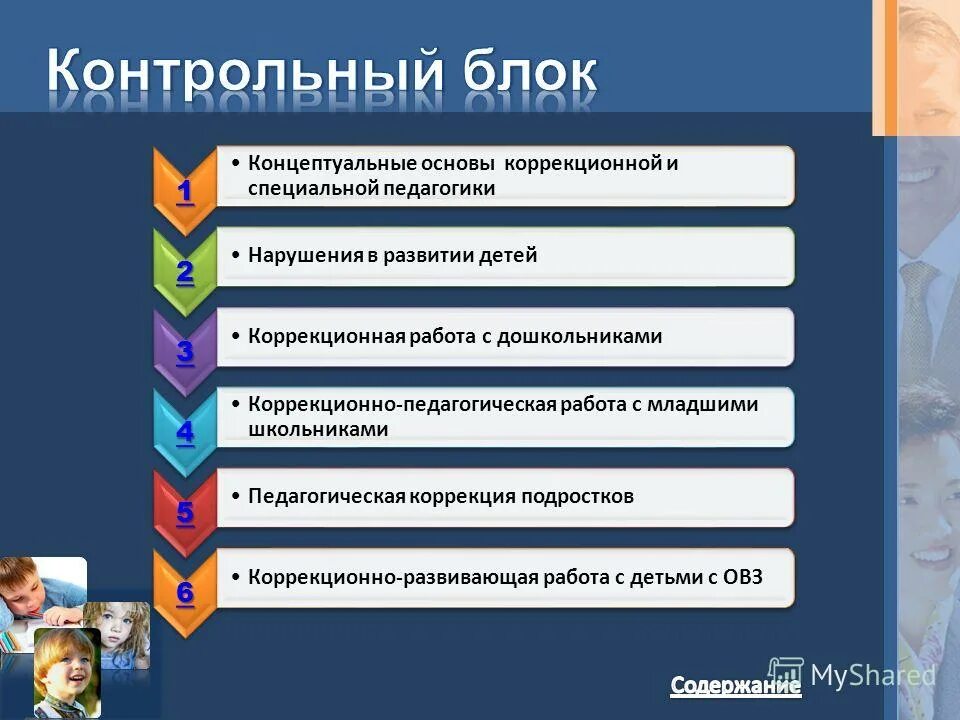 Контрольный блок

1
• Концептуальные основы коррекционной и специальной педагогики

2
• Нарушения в развитии детей

3
• Коррекционная работа с дошкольниками

4
• Коррекционно-педагогическая работа с младшими школьниками

5
• Педагогическая коррекция подростков

6
• Коррекционно-развивающая работа с детьми с ОВЗ

Содержание

MyShared